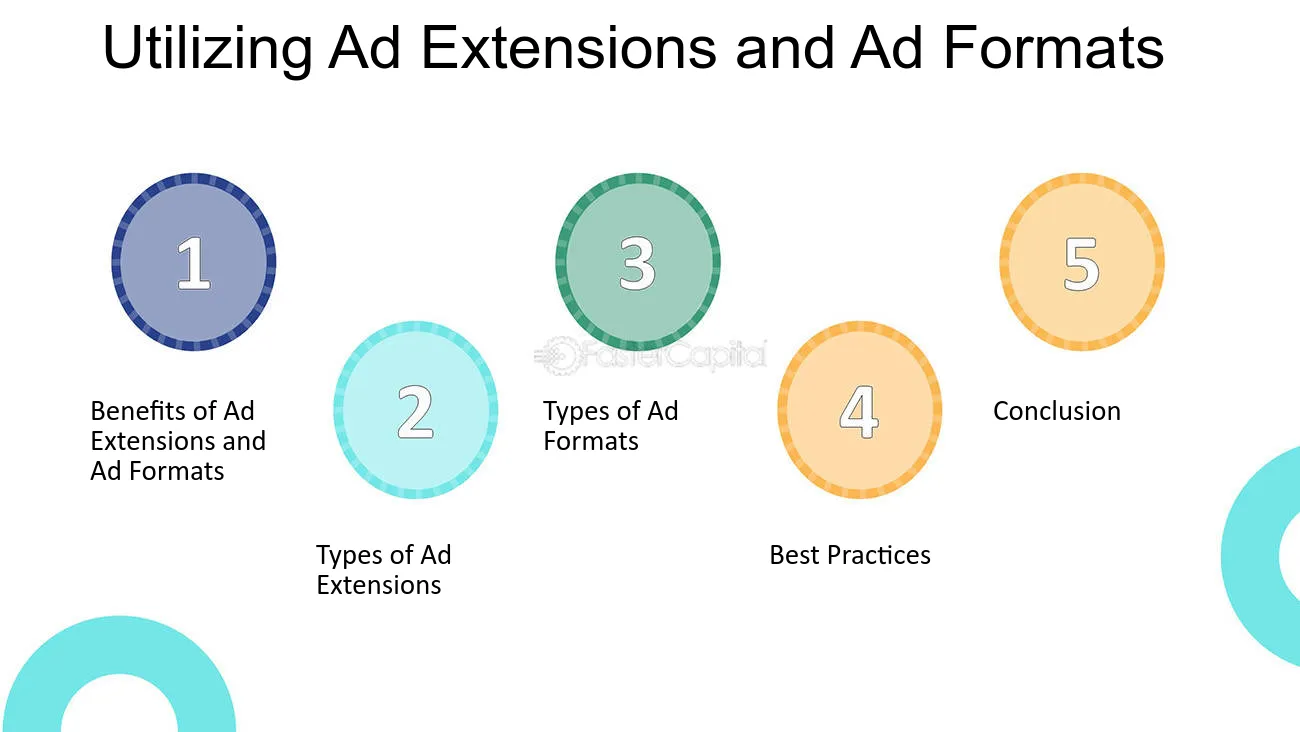 Utilizing Ad Extensions and Ad Formats

1

Benefits of Ad Extensions and Ad Formats

2

Types of Ad Extensions

3

Types of Ad Formats

4

Best Practices

5

Conclusion

FasterCapital